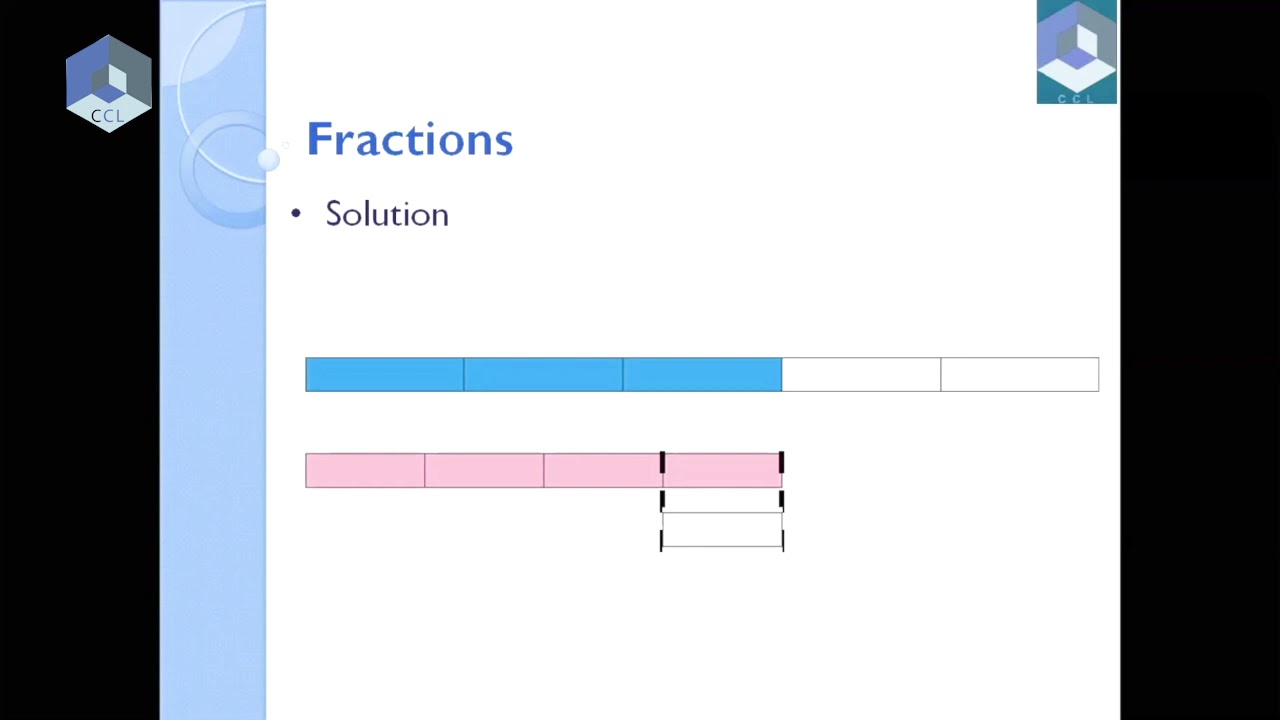 CCL

CCL

Fractions

• Solution